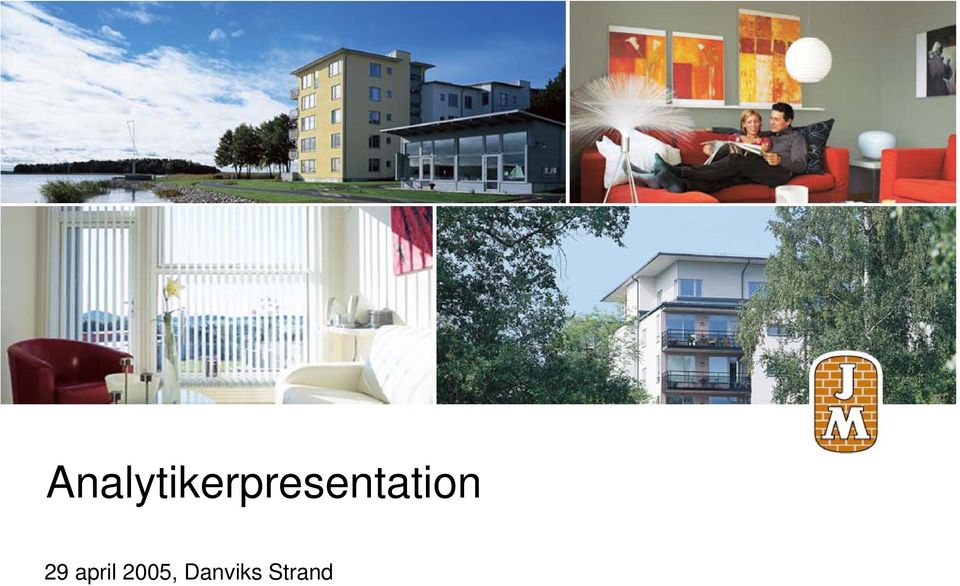 JM

Analytikerpresentation

29 april 2005, Danviks Strand